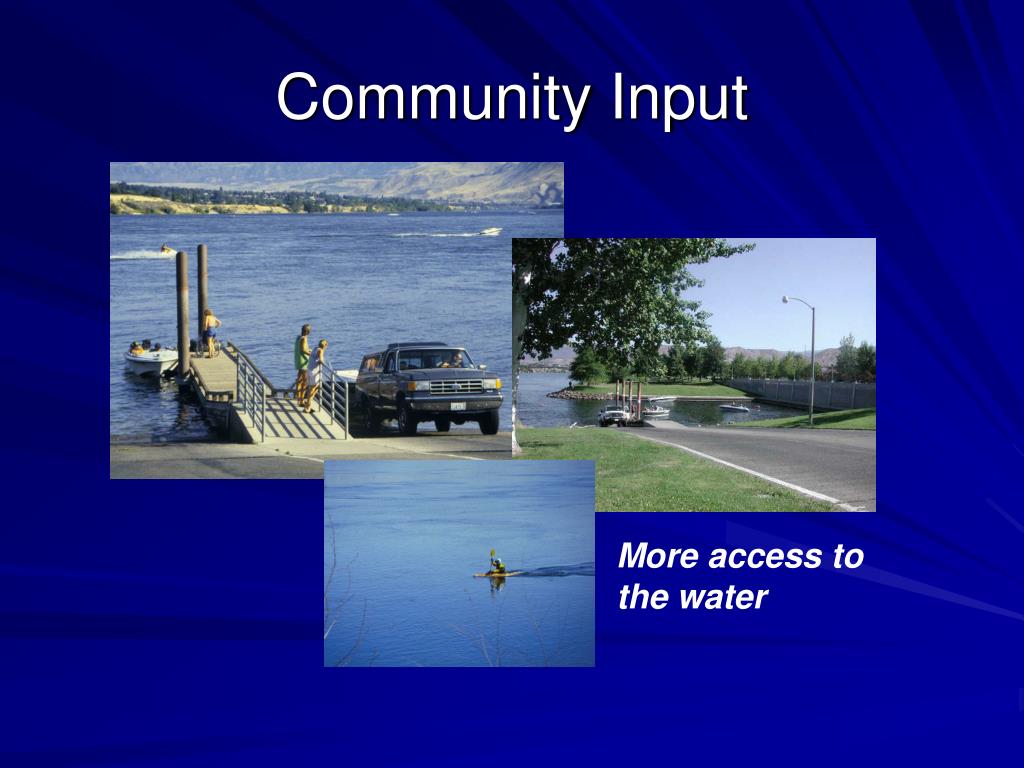 Community Input

More access to the water